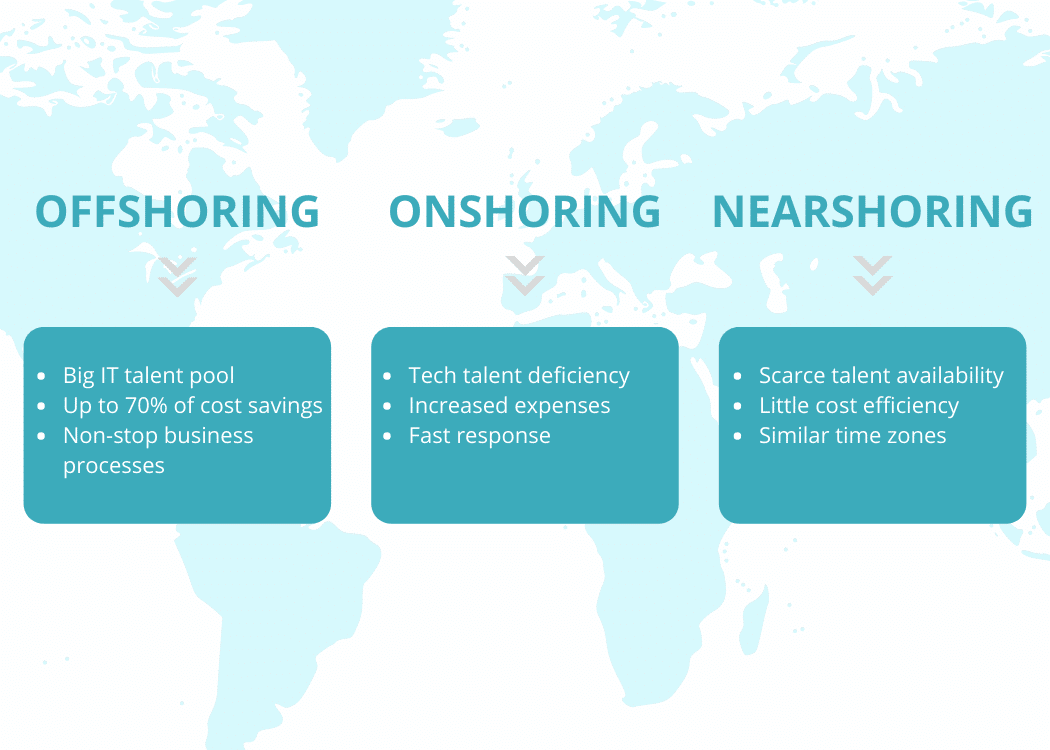 OFFSHORING

- Big IT talent pool
- Up to 70% of cost savings
- Non-stop business processes

ONSHORING

- Tech talent deficiency
- Increased expenses
- Fast response

NEARSHORING

- Scarce talent availability
- Little cost efficiency
- Similar time zones